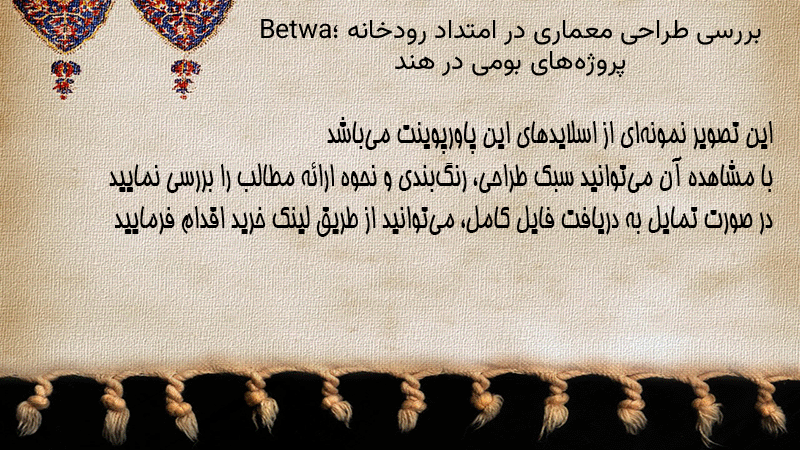 بررسی طراحی معماری در امتداد رودخانه Betwa؛ پروژه‌های بومی در هند

این تصویر نمونه‌ای از اسلایدهای این پاورپوینت می‌باشد
با مشاهده آن می‌توانید سبک طراحی، رنگ‌بندی و نحوه ارائه مطالب را بررسی نمایید
در صورت تمایل به دریافت فایل کامل، می‌توانید از طریق لینک خرید اقدام فرمایید